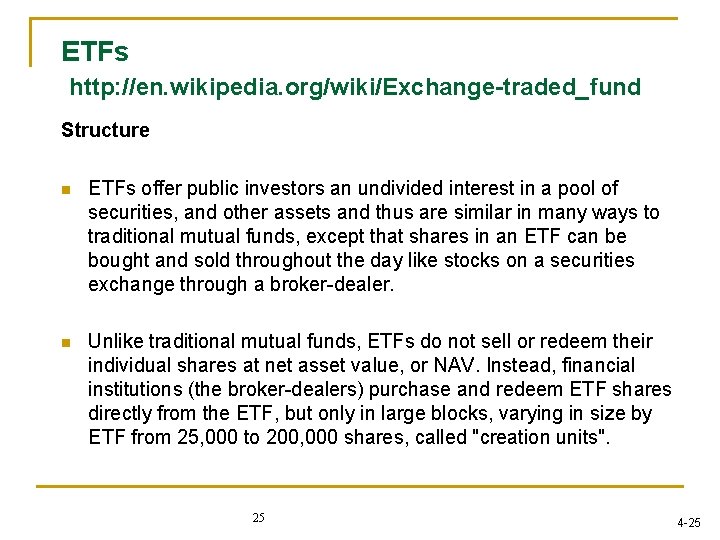 ETFs
http://en.wikipedia.org/wiki/Exchange-traded_fund

Structure

ETFs offer public investors an undivided interest in a pool of securities, and other assets and thus are similar in many ways to traditional mutual funds, except that shares in an ETF can be bought and sold throughout the day like stocks on a securities exchange through a broker-dealer.

Unlike traditional mutual funds, ETFs do not sell or redeem their individual shares at net asset value, or NAV. Instead, financial institutions (the broker-dealers) purchase and redeem ETF shares directly from the ETF, but only in large blocks, varying in size by ETF from 25,000 to 200,000 shares, called "creation units".

25

4-25